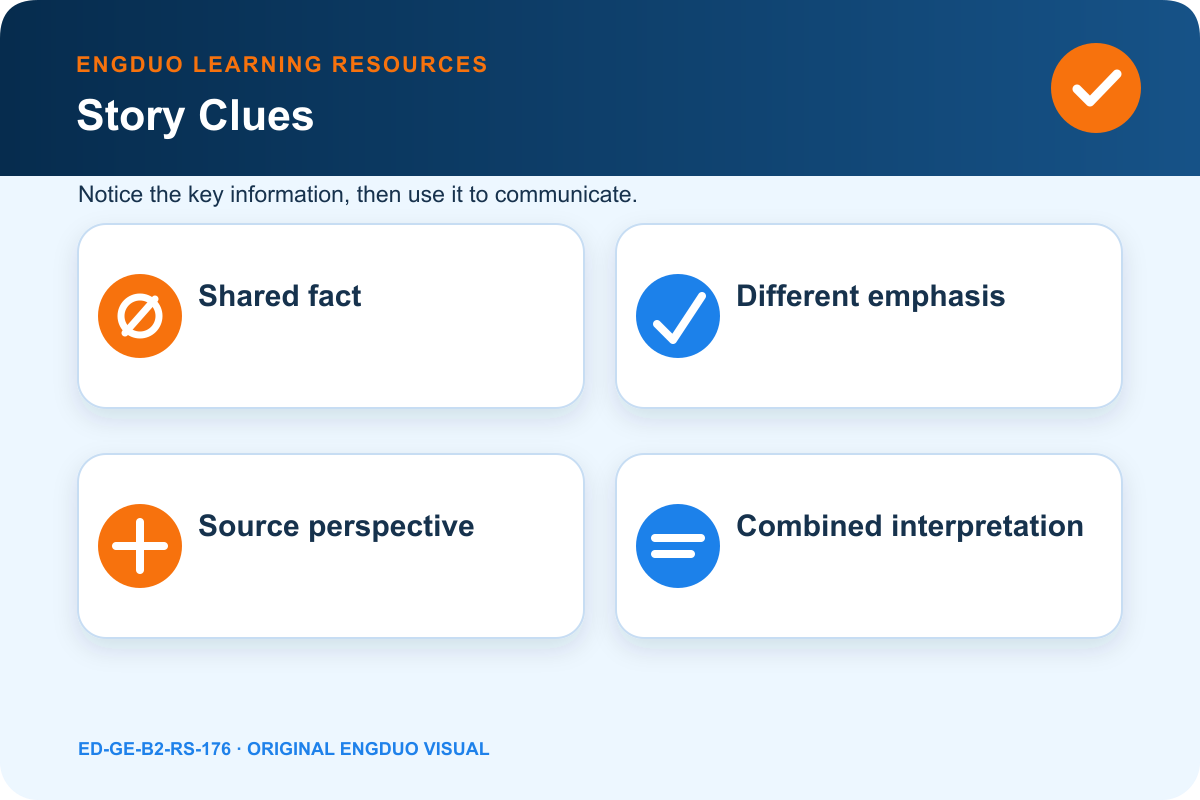 ENGDUO LEARNING RESOURCES

Story Clues

Notice the key information, then use it to communicate.

Shared fact

Different emphasis

Source perspective

Combined interpretation

ED-GE-B2-RS-176 · ORIGINAL ENGDUO VISUAL